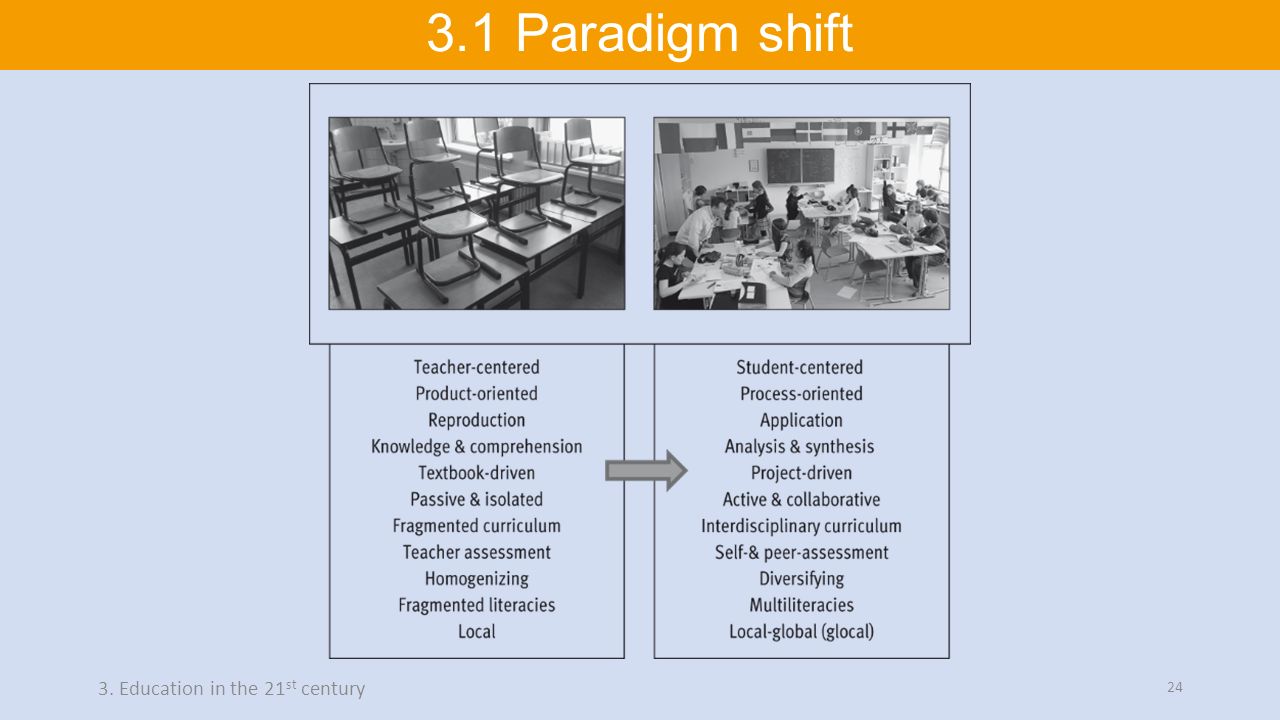 3.1 Paradigm shift

Teacher-centered
Product-oriented
Reproduction
Knowledge & comprehension
Textbook-driven
Passive & isolated
Fragmented curriculum
Teacher assessment
Homogenizing
Fragmented literacies
Local

Student-centered
Process-oriented
Application
Analysis & synthesis
Project-driven
Active & collaborative
Interdisciplinary curriculum
Self-& peer-assessment
Diversifying
Multiliteracies
Local-global (glocal)

3. Education in the 21$^{st}$ century

24